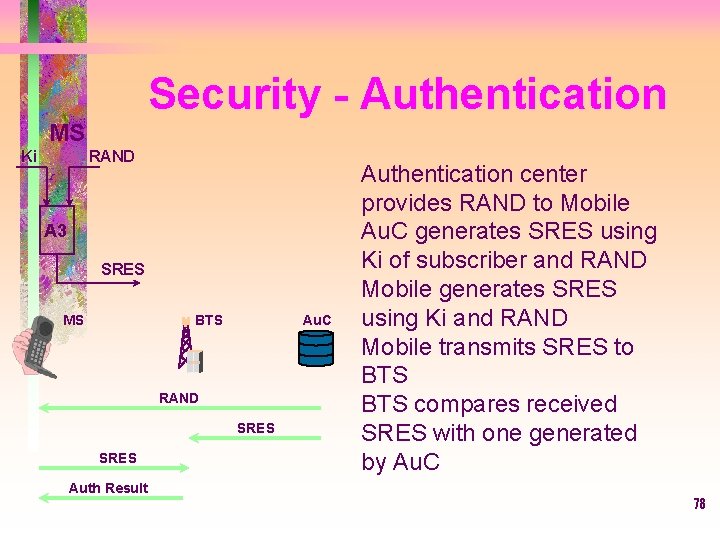 Security - Authentication

MS
Ki
RAND
A3
SRES

MS
BTS
AuC

RAND
SRES
SRES
Auth Result

Authentication center provides RAND to Mobile
AuC generates SRES using Ki of subscriber and RAND
Mobile generates SRES using Ki and RAND
Mobile transmits SRES to BTS
BTS compares received SRES with one generated by AuC

78